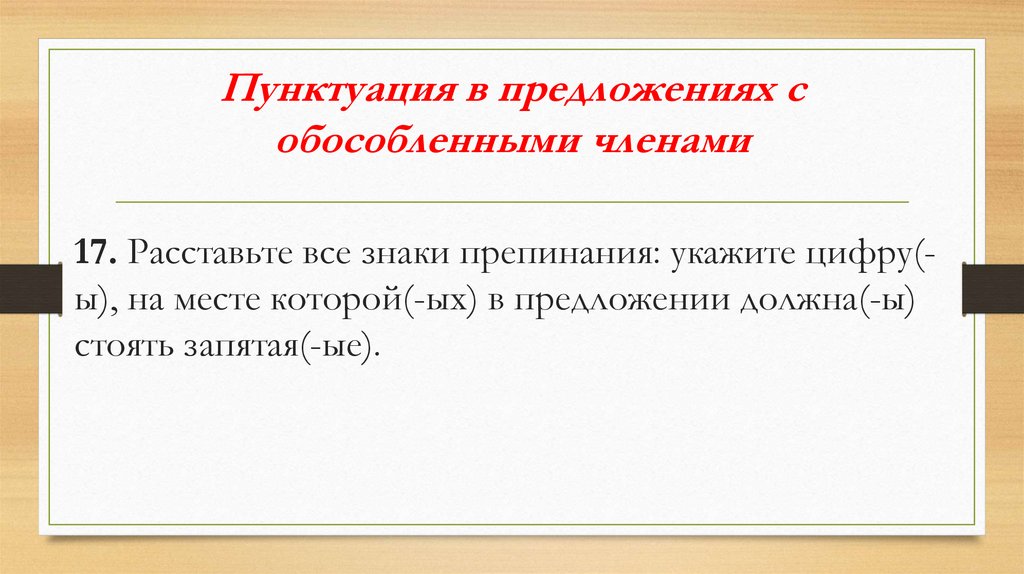 Пунктуация в предложениях с обособленными членами

17. Расставьте все знаки препинания: укажите цифру(-ы), на месте которой(-ых) в предложении должна(-ы) стоять запятая(-ые).